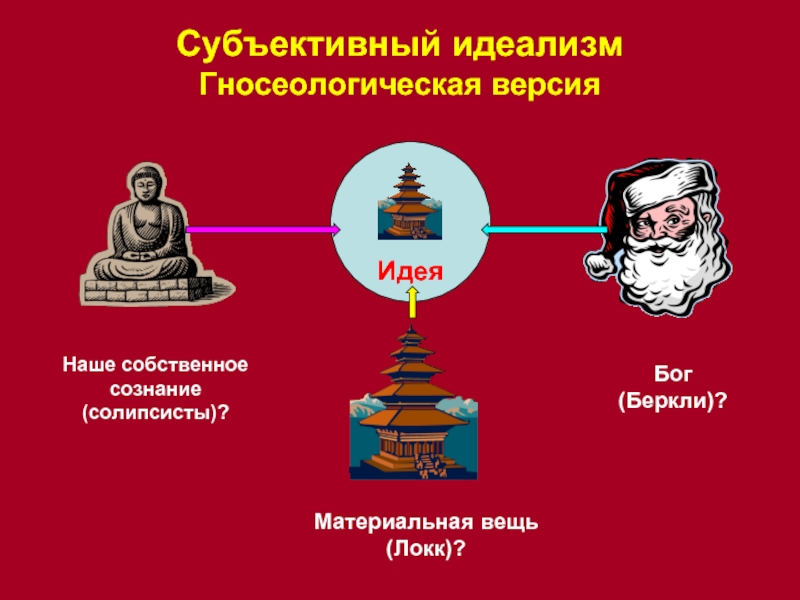 Субъективный идеализм
Гносеологическая версия

Идея

Наше собственное сознание (солипсисты)?

Бог (Беркли)?

Материальная вещь (Локк)?